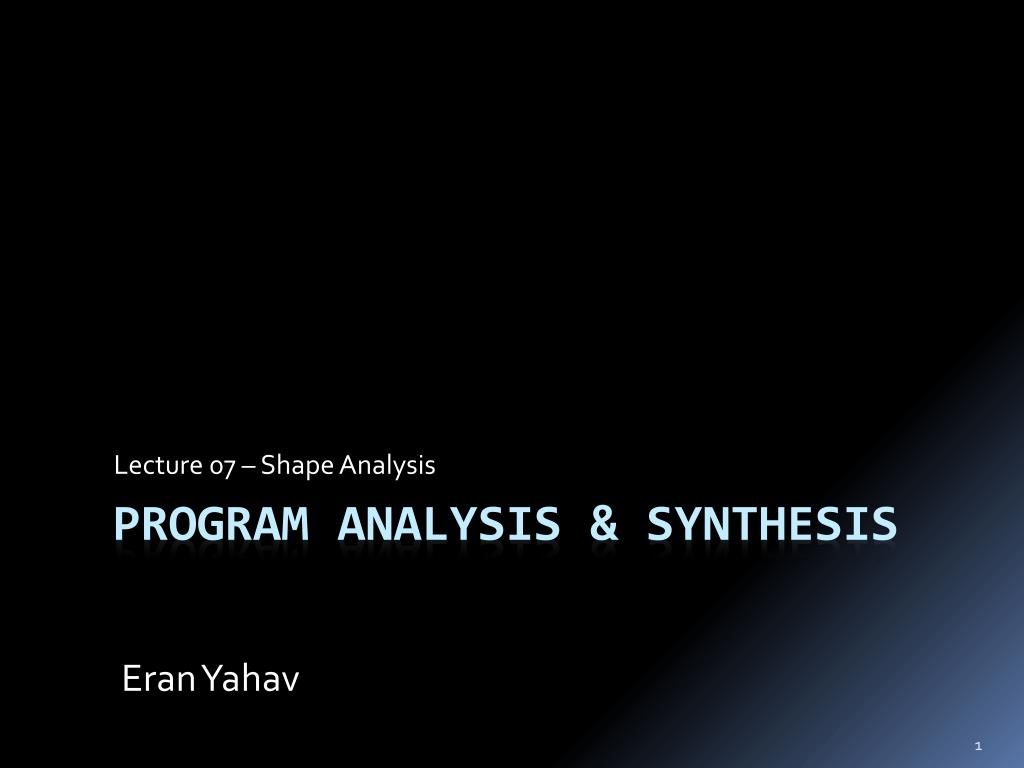 Lecture 07 – Shape Analysis

PROGRAM ANALYSIS & SYNTHESIS

Eran Yahav

1